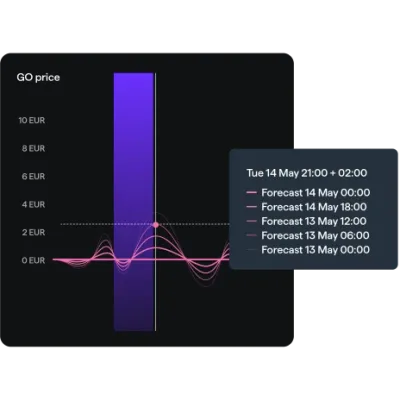 GO price

10 EUR

8 EUR

6 EUR

4 EUR

2 EUR

0 EUR

Tue 14 May 21:00 + 02:00

Forecast 14 May 00:00

Forecast 14 May 18:00

Forecast 13 May 12:00

Forecast 13 May 06:00

Forecast 13 May 00:00